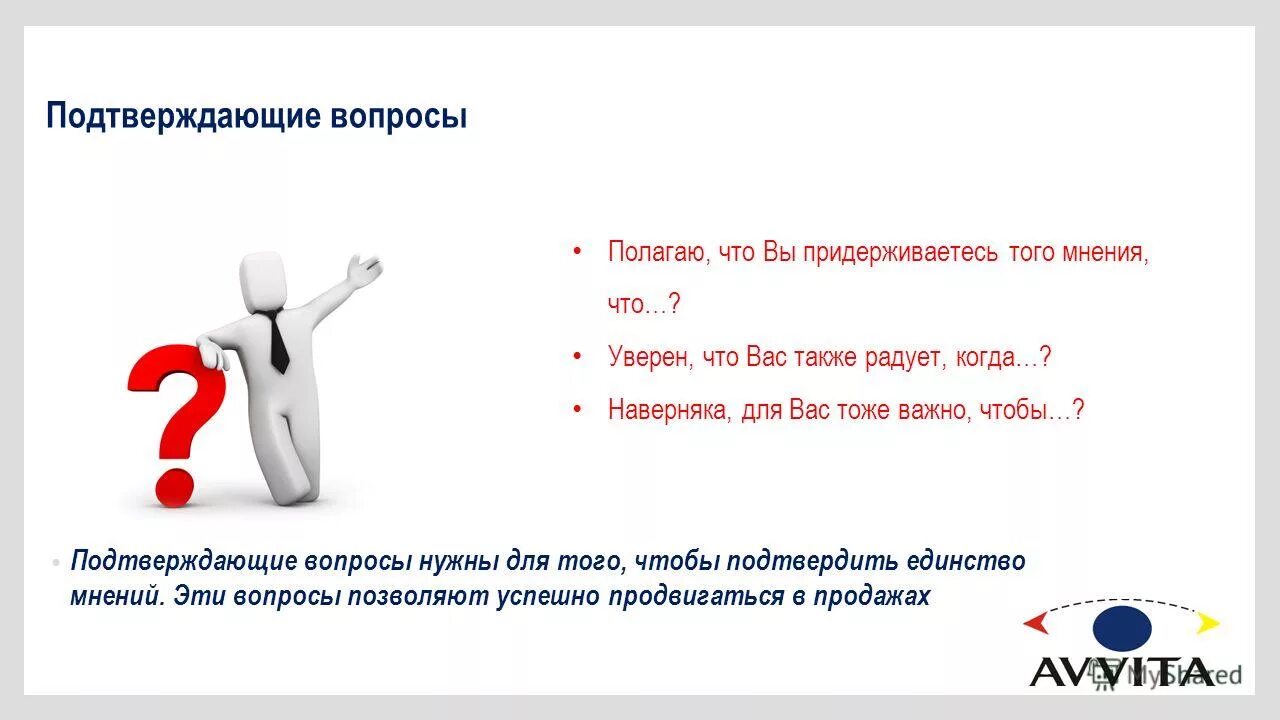 Подтверждающие вопросы

• Полагаю, что Вы придерживаетесь того мнения, что…?
• Уверен, что Вас также радует, когда…?
• Наверняка, для Вас тоже важно, чтобы…?

• Подтверждающие вопросы нужны для того, чтобы подтвердить единство мнений. Эти вопросы позволяют успешно продвигаться в продажах

AVVITA

MyShared